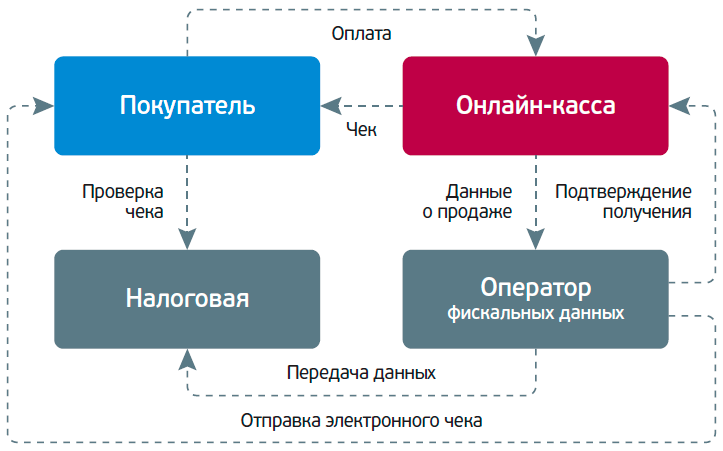 Оплата

Покупатель

Онлайн-касса

Чек

Проверка чека

Данные о продаже

Подтверждение получения

Налоговая

Оператор фискальных данных

Передача данных

Отправка электронного чека